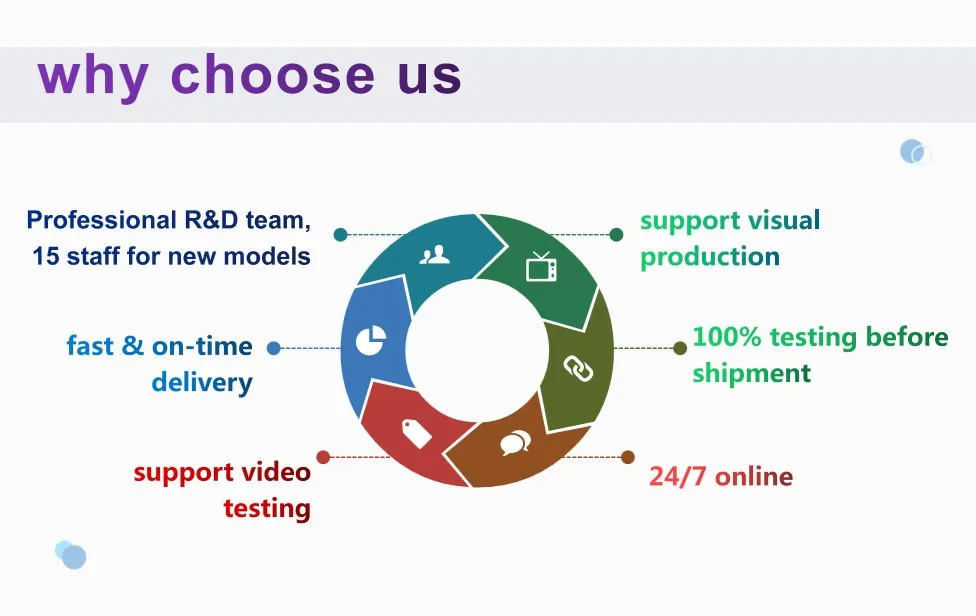 why choose us

Professional R&D team, 15 staff for new models

support visual production

fast & on-time delivery

100% testing before shipment

support video testing

24/7 online